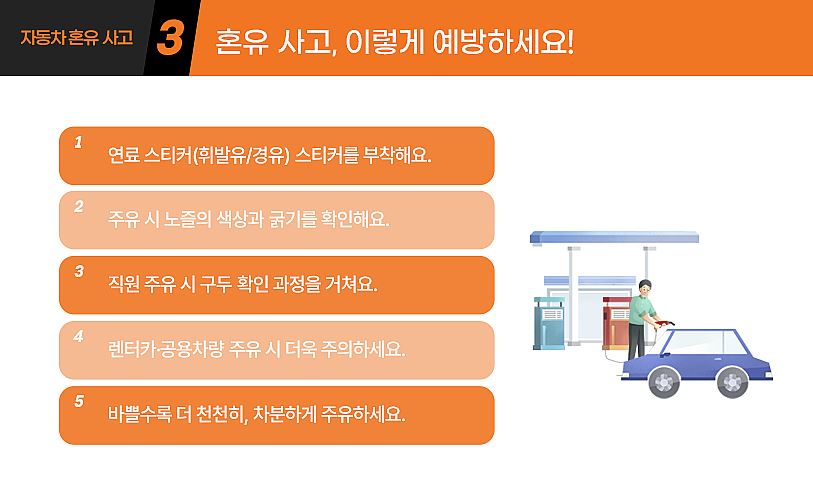 자동차 혼유 사고

3

혼유 사고, 이렇게 예방하세요!

1
연료 스티커(휘발유/경유) 스티커를 부착해요.

2
주유 시 노즐의 색상과 굵기를 확인해요.

3
직원 주유 시 구두 확인 과정을 거쳐요.

4
렌터카·공용차량 주유 시 더욱 주의하세요.

5
바쁠수록 더 천천히, 차분하게 주유하세요.